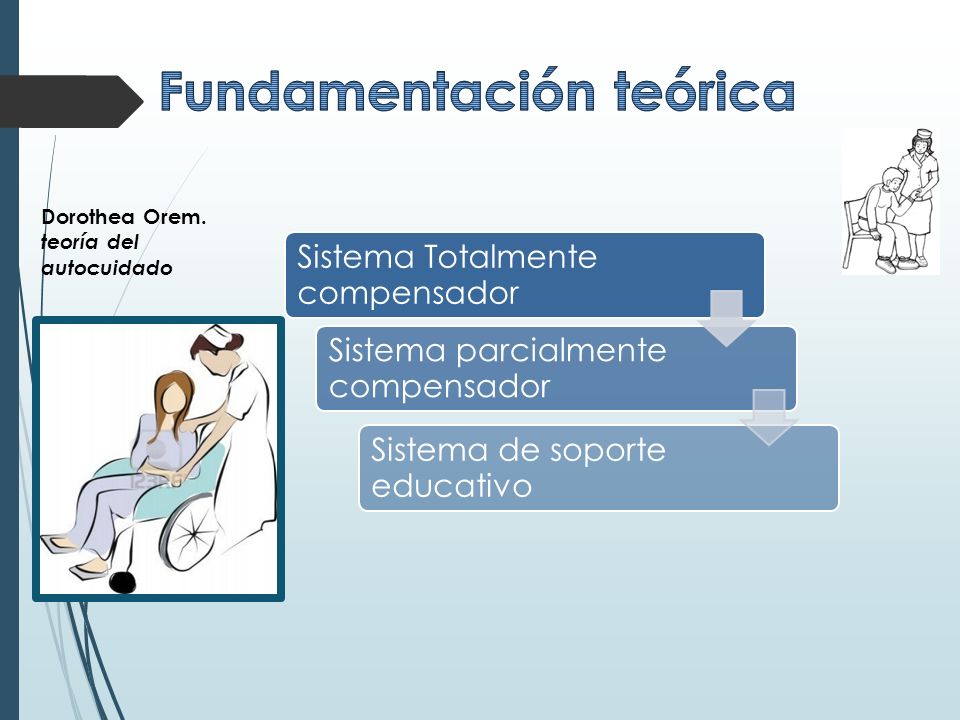 Fundamentación teórica

Dorothea Orem. teoría del autocuidado

Sistema Totalmente compensador

Sistema parcialmente compensador

Sistema de soporte educativo